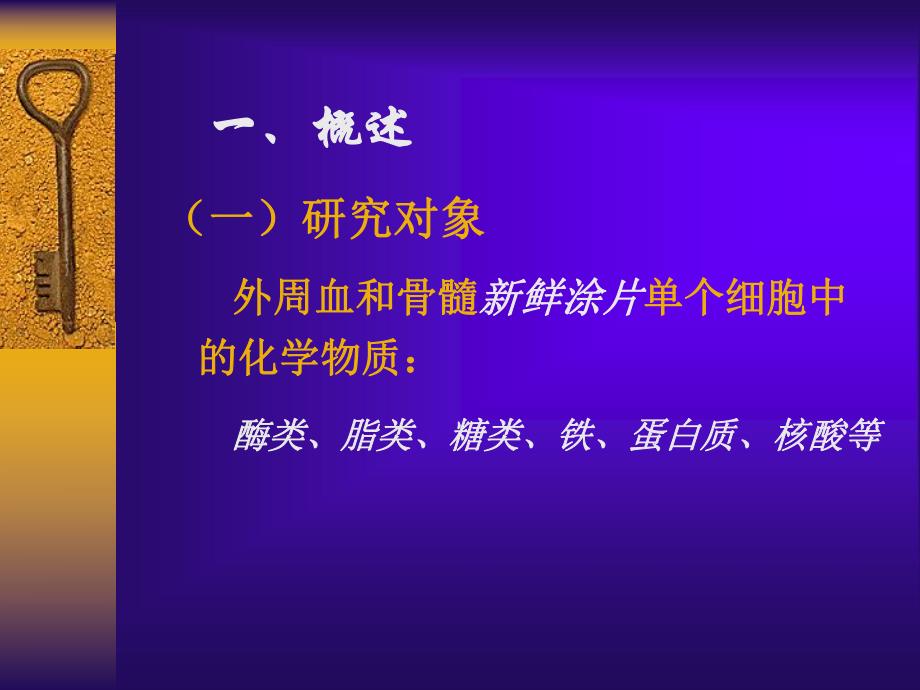 一、概述

（一）研究对象

外周血和骨髓新鲜涂片单个细胞中的化学物质：

酶类、脂类、糖类、铁、蛋白质、核酸等